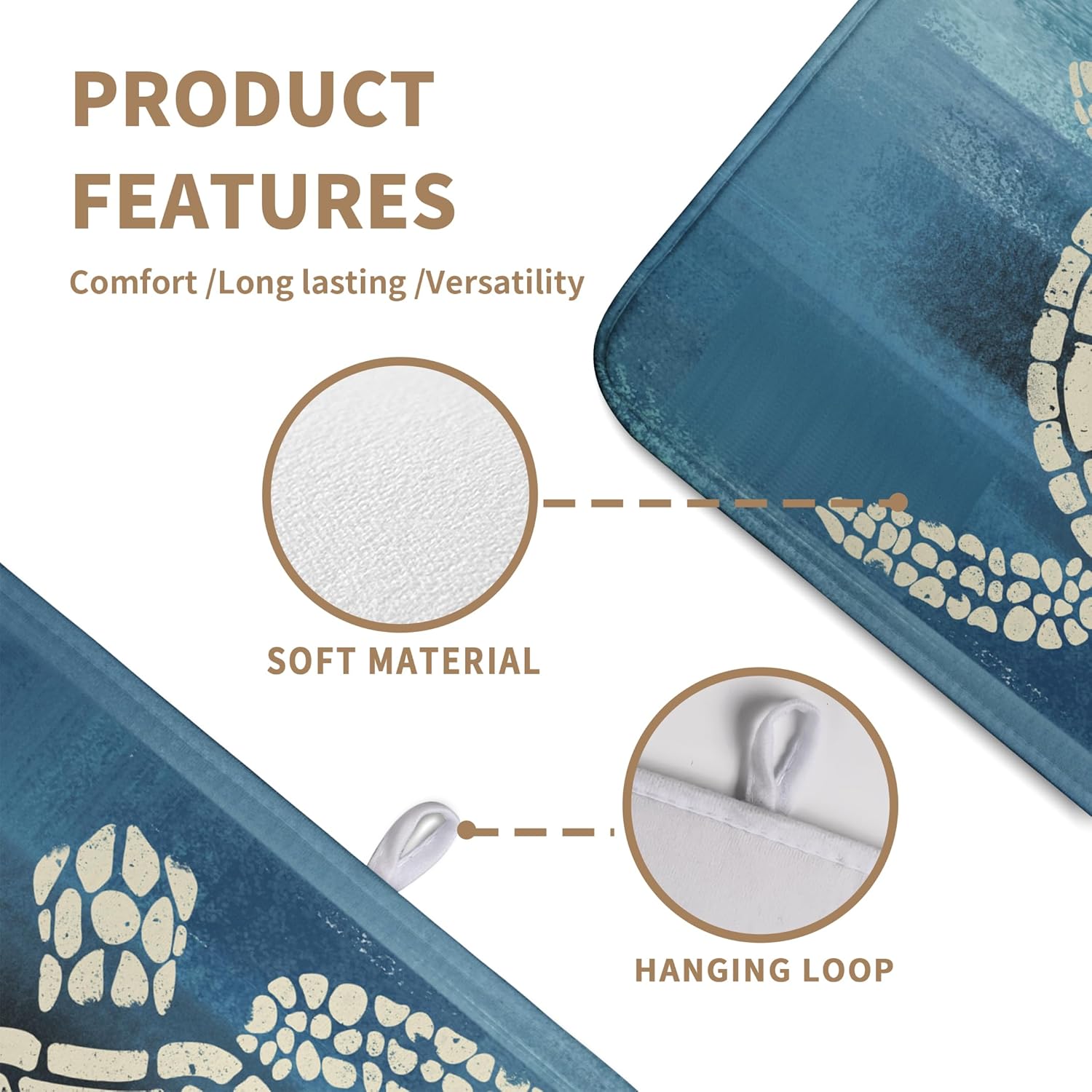 PRODUCT FEATURES

Comfort /Long lasting /Versatility

SOFT MATERIAL

HANGING LOOP